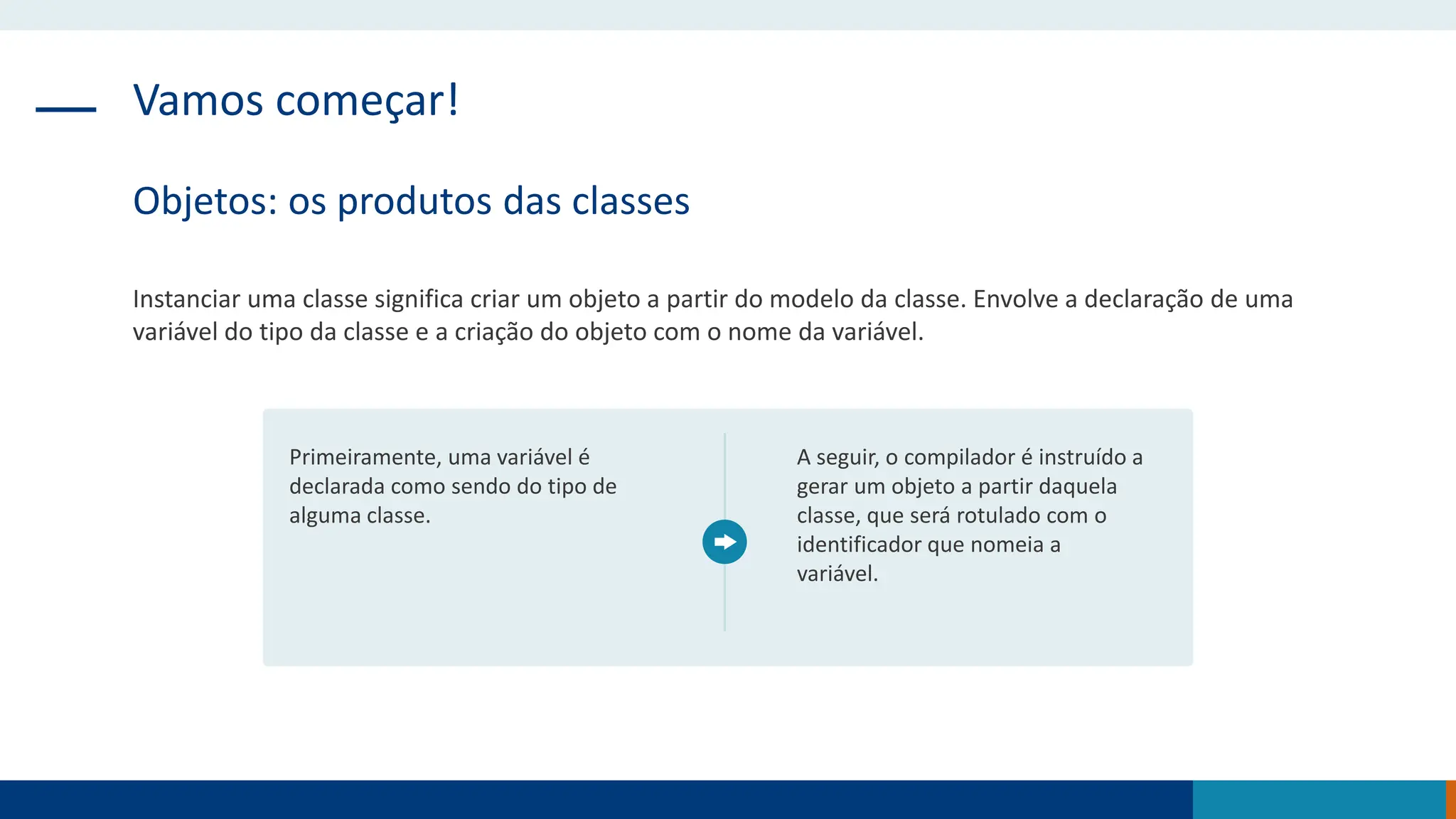 Vamos começar!

Objetos: os produtos das classes

Instanciar uma classe significa criar um objeto a partir do modelo da classe. Envolve a declaração de uma variável do tipo da classe e a criação do objeto com o nome da variável.

Primeiramente, uma variável é declarada como sendo do tipo de alguma classe.

A seguir, o compilador é instruído a gerar um objeto a partir daquela classe, que será rotulado com o identificador que nomeia a variável.